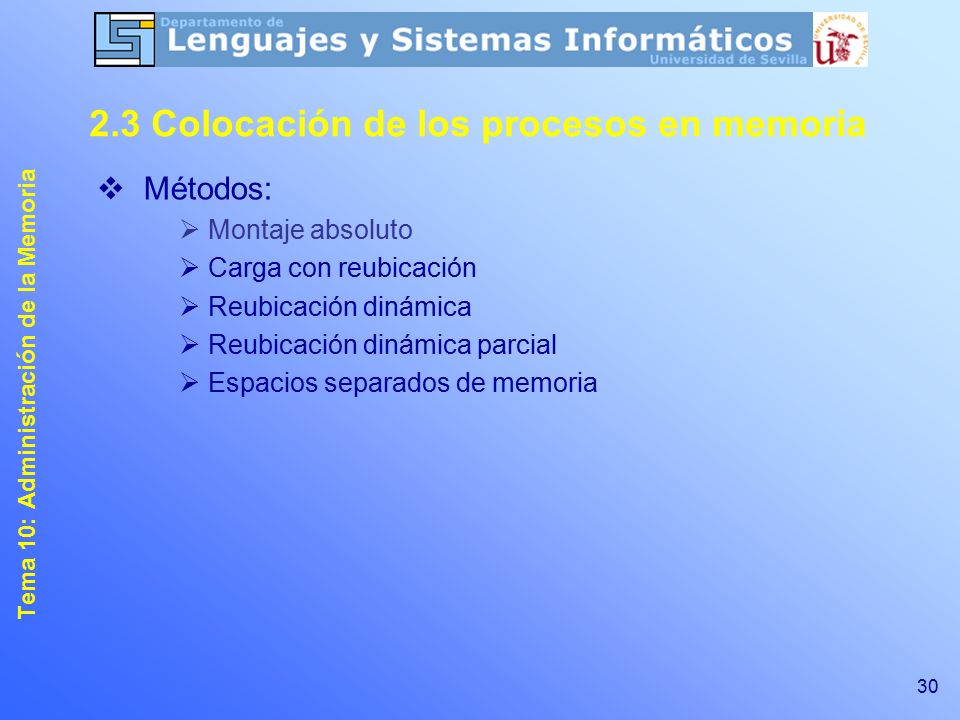 Departamento de
Lenguajes y Sistemas Informáticos
Universidad de Sevilla

UNIVERSIDAD DE SEVILLA

2.3 Colocación de los procesos en memoria

Tema 10: Administración de la Memoria

❖ Métodos:
➢ Montaje absoluto
➢ Carga con reubicación
➢ Reubicación dinámica
➢ Reubicación dinámica parcial
➢ Espacios separados de memoria

30